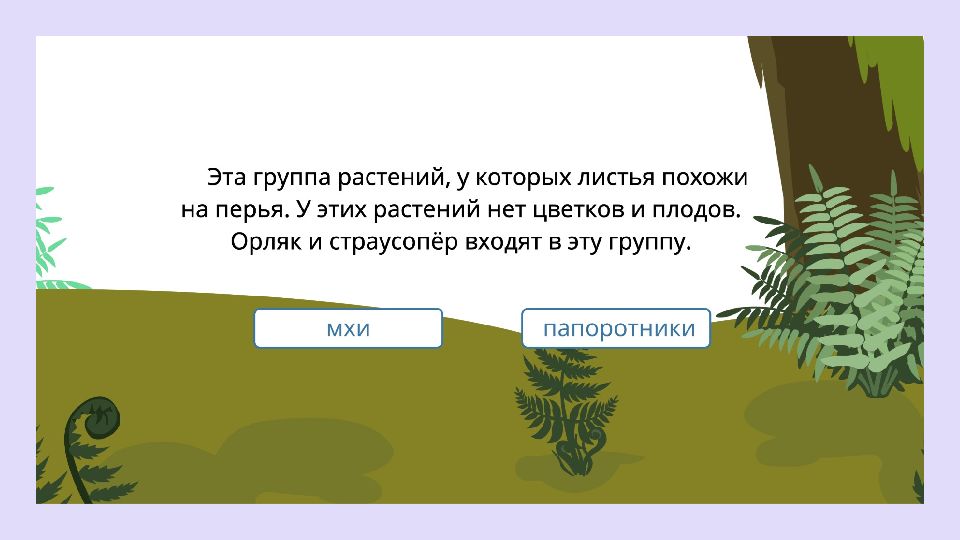 Эта группа растений, у которых листья похожи на перья. У этих растений нет цветков и плодов. Орляк и страусопёр входят в эту группу.

мхи

папоротники